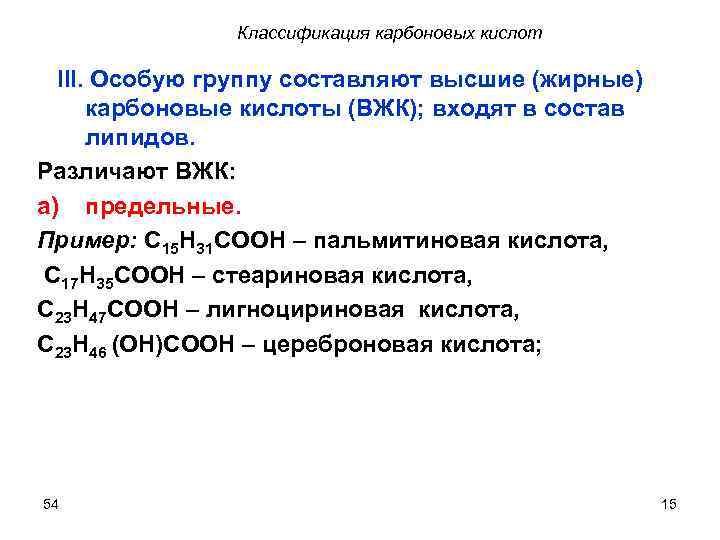 Классификация карбоновых кислот

III. Особую группу составляют высшие (жирные) карбоновые кислоты (ВЖК); входят в состав липидов.

Различают ВЖК:

а) предельные.

Пример: $C_{15}H_{31}COOH$ – пальмитиновая кислота,

$C_{17}H_{35}COOH$ – стеариновая кислота,

$C_{23}H_{47}COOH$ – лигноцириновая кислота,

$C_{23}H_{46}(OH)COOH$ – цереброновая кислота;

54

15